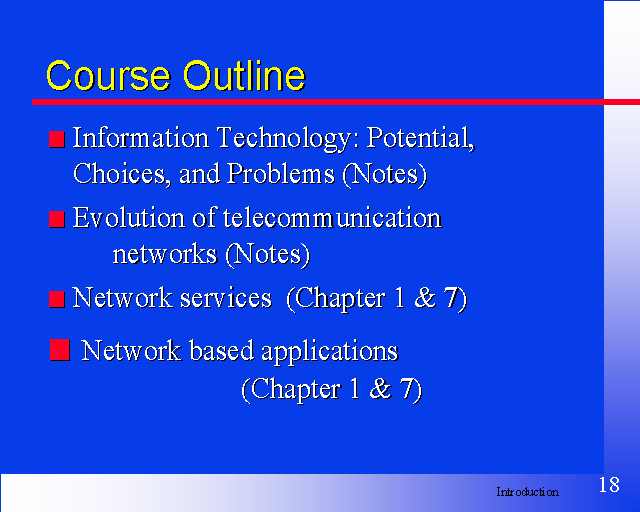 Course Outline

Information Technology: Potential, Choices, and Problems (Notes)

Evolution of telecommunication networks (Notes)

Network services (Chapter 1 & 7)

Network based applications (Chapter 1 & 7)

Introduction

18